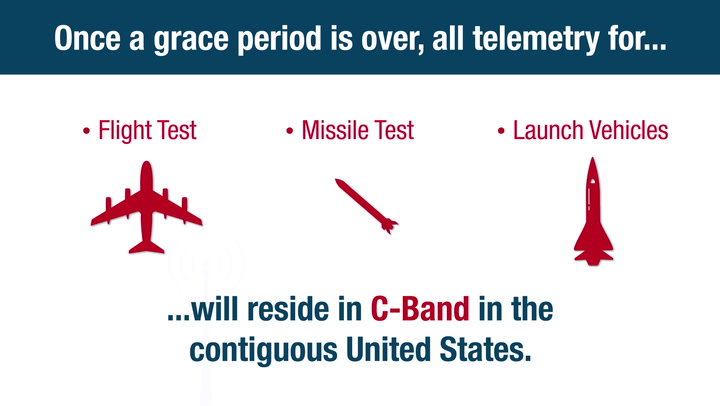 Once a grace period is over, all telemetry for...

• Flight Test

• Missile Test

• Launch Vehicles

...will reside in C-Band in the contiguous United States.